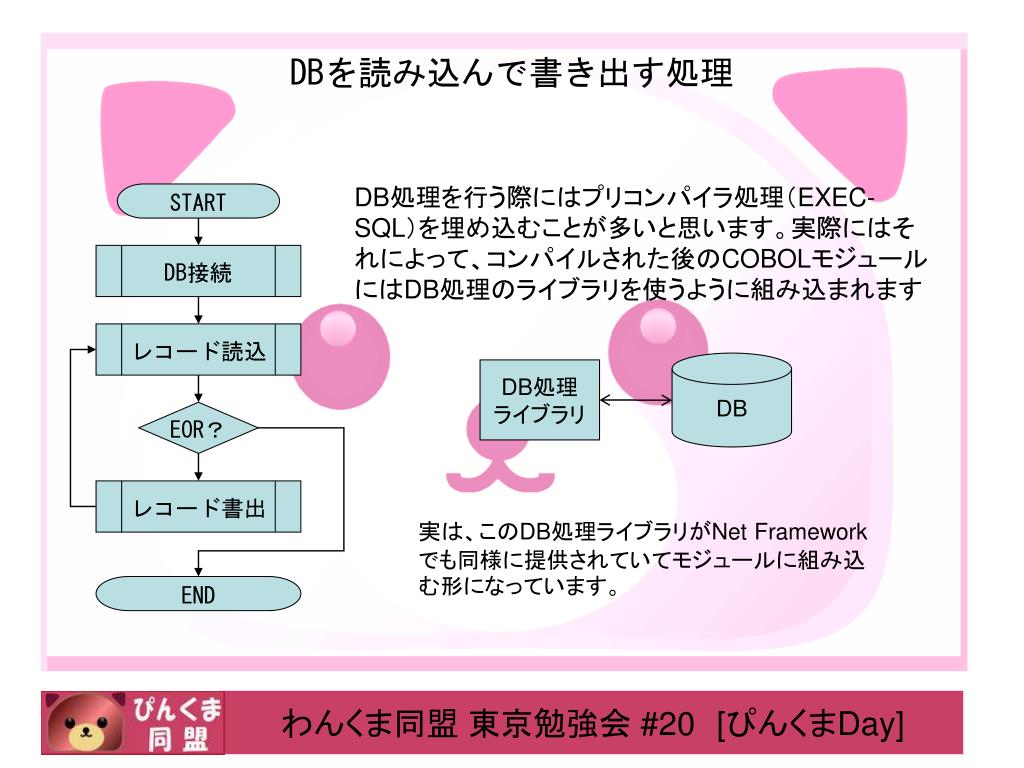 DBを読み込んで書き出す処理

START

DB接続

レコード読込

EOR?

レコード書出

END

DB処理を行う際にはプリコンパイラ処理(EXEC-SQL)を埋め込むことが多いと思います。実際にはそれによって、コンパイルされた後のCOBOLモジュールにはDB処理のライブラリを使うように組み込まれます

DB処理ライブラリ

DB

実は、このDB処理ライブラリがNet Frameworkでも同様に提供されていてモジュールに組み込む形になっています。

ぴんくま同盟

わんくま同盟 東京勉強会 #20 [ぴんくまDay]